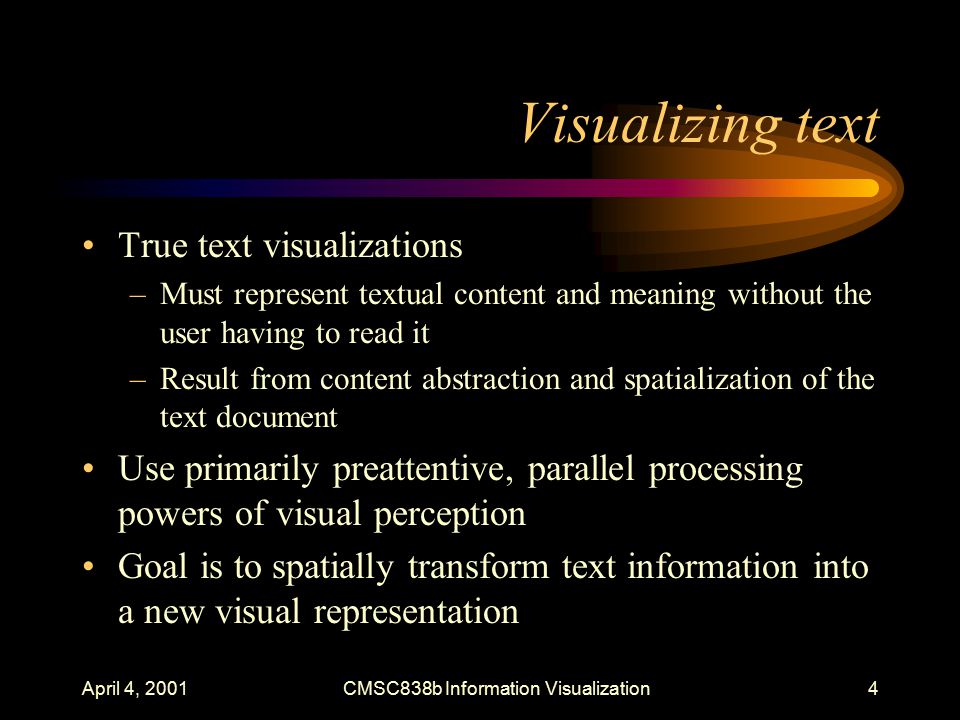 Visualizing text

• True text visualizations
– Must represent textual content and meaning without the user having to read it
– Result from content abstraction and spatialization of the text document
• Use primarily preattentive, parallel processing powers of visual perception
• Goal is to spatially transform text information into a new visual representation

April 4, 2001
CMSC838b Information Visualization
4